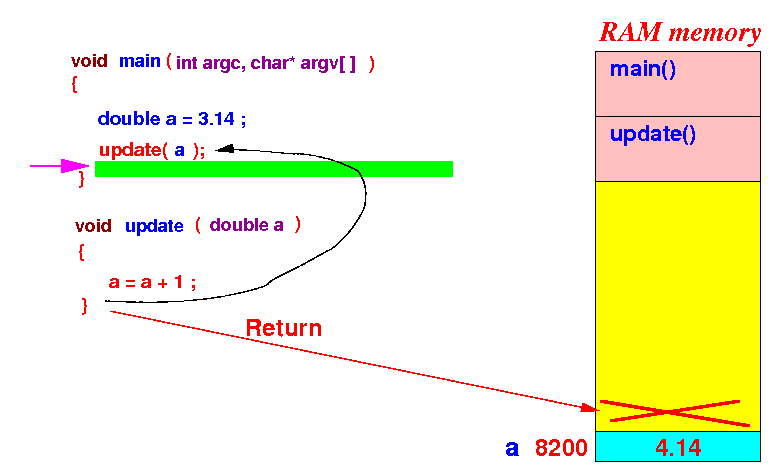 void main ( int argc, char* argv[ ] )
{
double a = 3.14 ;
update( a );
}

void update ( double a )
{
a = a + 1 ;
}

Return

RAM memory
main()
update()

a 8200 4.14